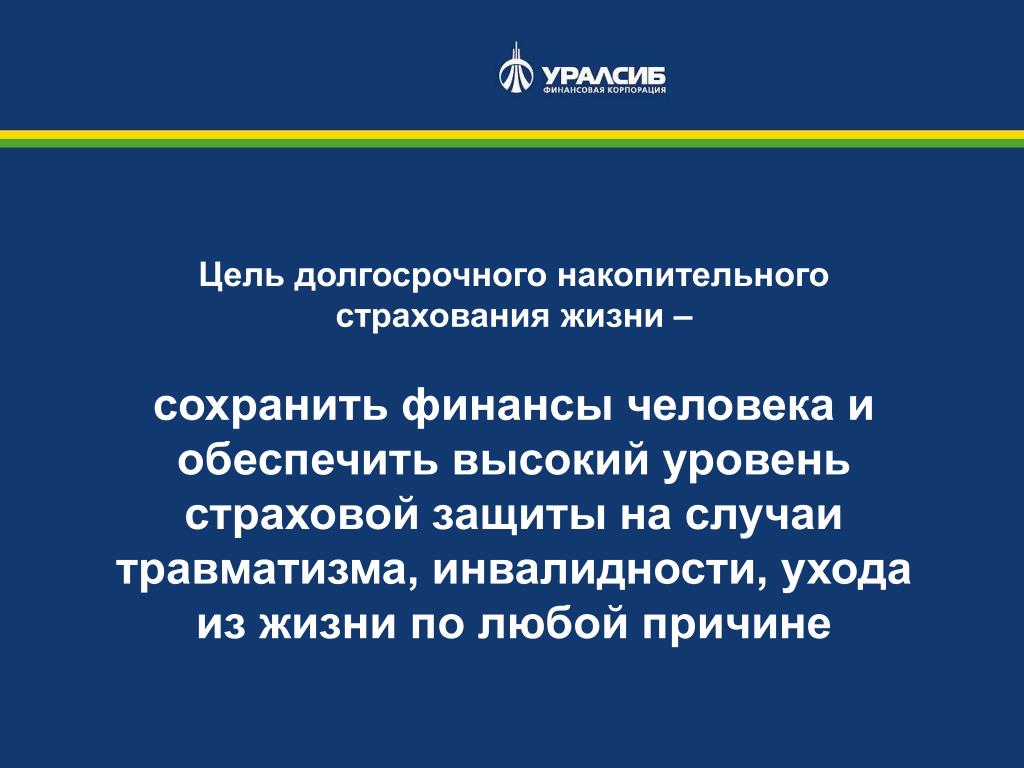 УРАЛСИБ
ФИНАНСОВАЯ КОРПОРАЦИЯ

Цель долгосрочного накопительного страхования жизни –

сохранить финансы человека и обеспечить высокий уровень страховой защиты на случаи травматизма, инвалидности, ухода из жизни по любой причине